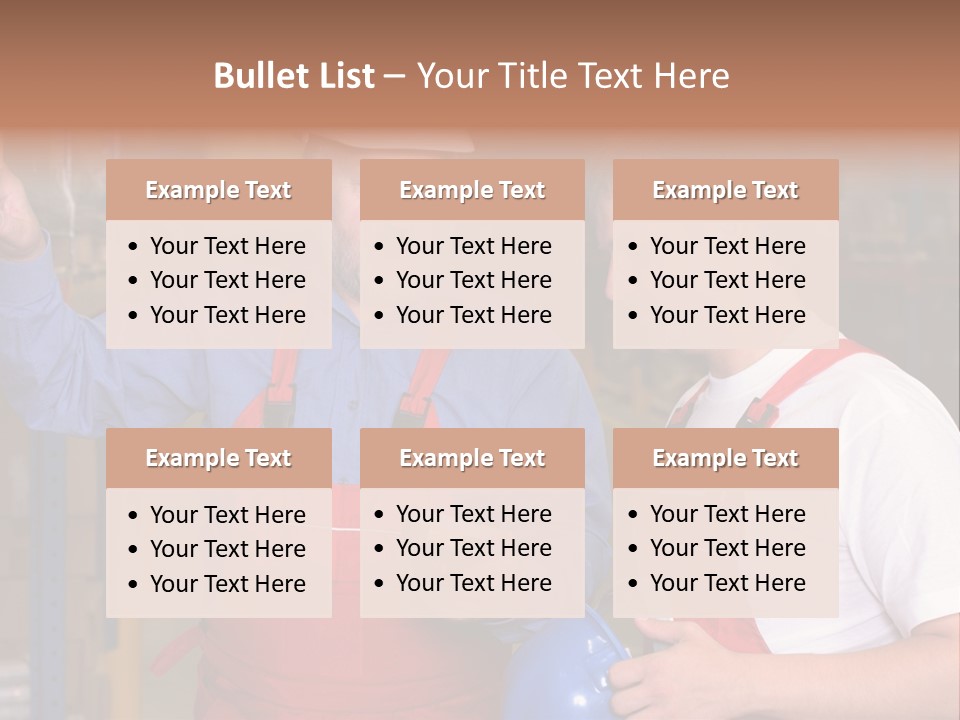 Bullet List – Your Title Text Here

Example Text
• Your Text Here
• Your Text Here
• Your Text Here

Example Text
• Your Text Here
• Your Text Here
• Your Text Here

Example Text
• Your Text Here
• Your Text Here
• Your Text Here

Example Text
• Your Text Here
• Your Text Here
• Your Text Here

Example Text
• Your Text Here
• Your Text Here
• Your Text Here

Example Text
• Your Text Here
• Your Text Here
• Your Text Here